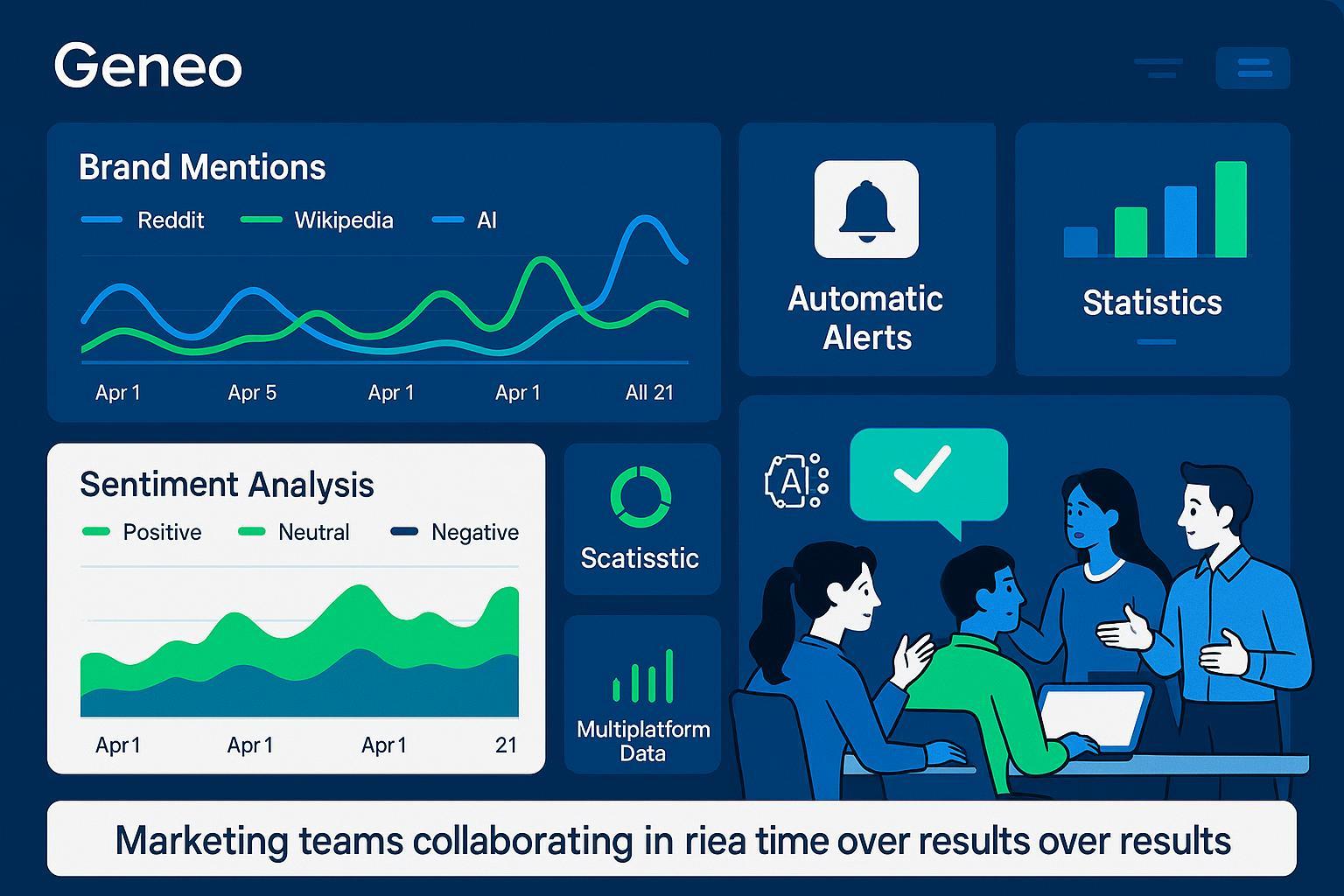 Geneo

Brand Mentions

Reddit Wikipedia AI

Apr 1 Apr 5 Apr 1 Apr 1 All 21

Automatic Alerts

Statistics

Sentiment Analysis

Positive Neutral Negative

Apr 1 Apr 1 Apr 1 21

Scatisstic

Multiplatform Data

AI

Marketing teams collaborating in riea time over results over results